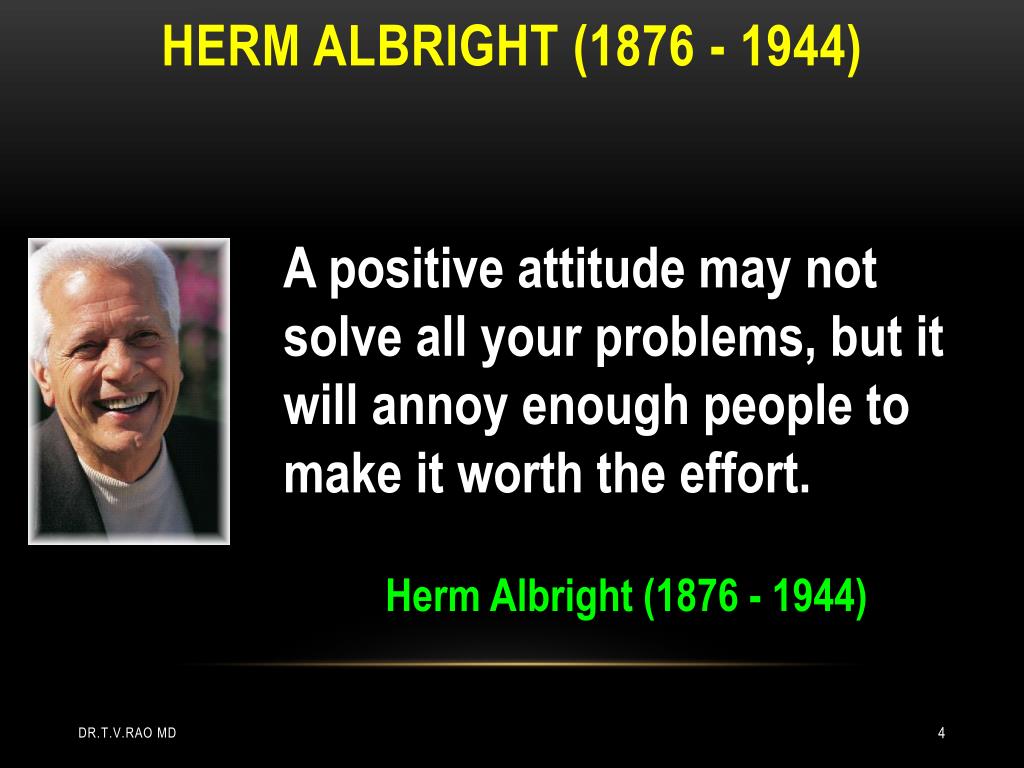 HERM ALBRIGHT (1876 - 1944)

A positive attitude may not solve all your problems, but it will annoy enough people to make it worth the effort.

Herm Albright (1876 - 1944)

DR.T.V.RAO MD

4